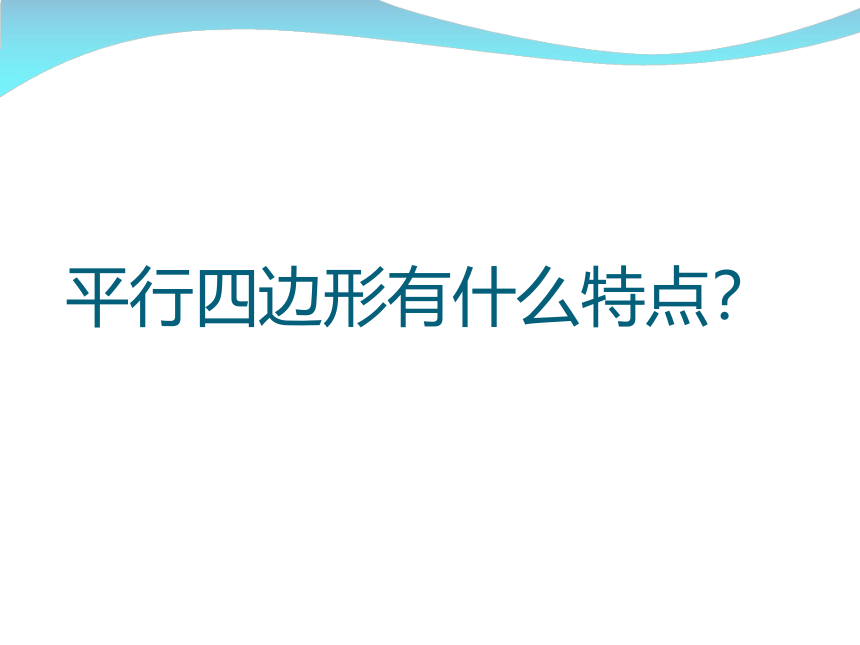 平行四边形有什么特点?